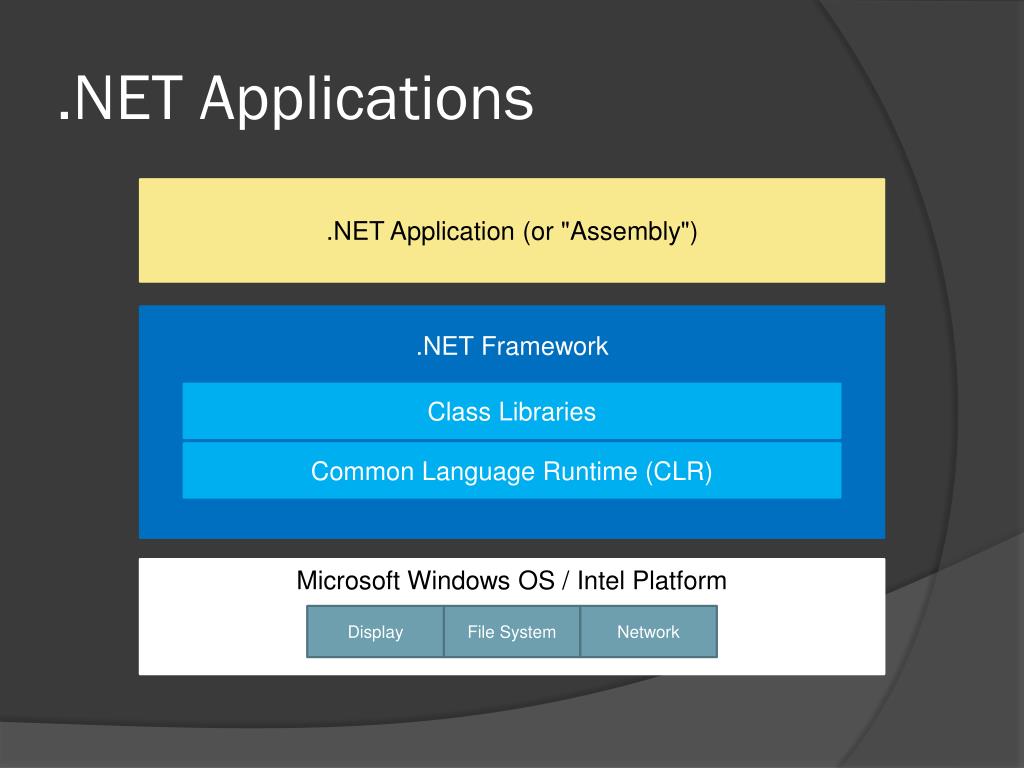 .NET Applications

.NET Application (or "Assembly")

.NET Framework

Class Libraries

Common Language Runtime (CLR)

Microsoft Windows OS / Intel Platform

Display

File System

Network